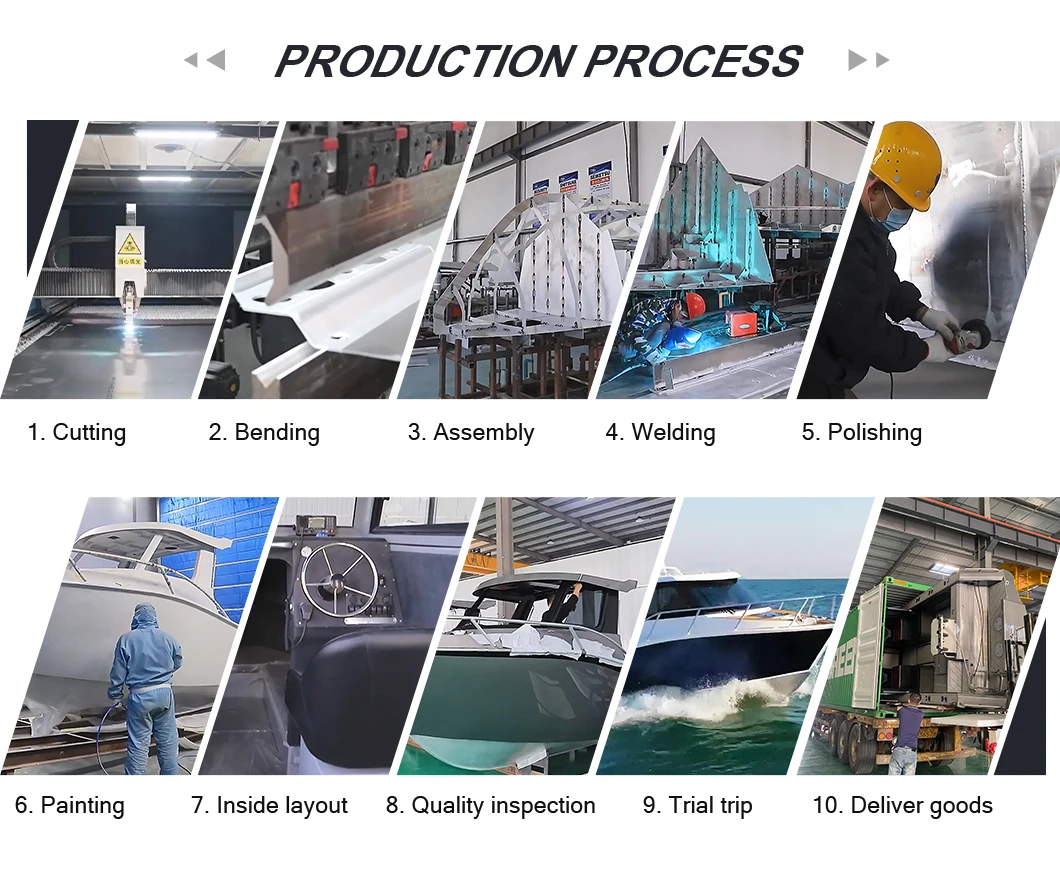 PRODUCTION PROCESS

1. Cutting
2. Bending
3. Assembly
4. Welding
5. Polishing

6. Painting
7. Inside layout
8. Quality inspection
9. Trial trip
10. Deliver goods